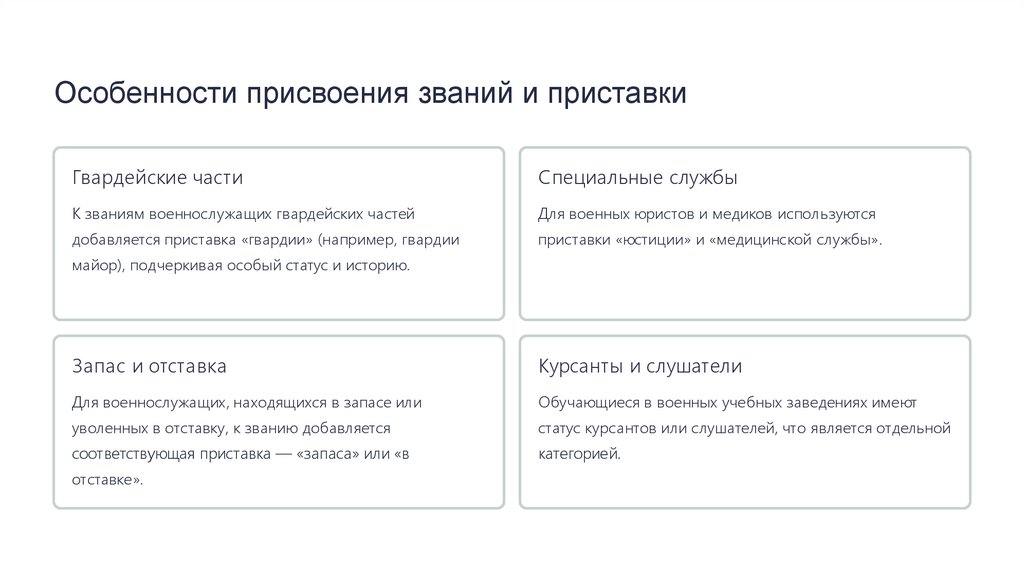 Особенности присвоения званий и приставки

Гвардейские части

К званиям военнослужащих гвардейских частей добавляется приставка «гвардии» (например, гвардии майор), подчеркивая особый статус и историю.

Специальные службы

Для военных юристов и медиков используются приставки «юстиции» и «медицинской службы».

Запас и отставка

Для военнослужащих, находящихся в запасе или уволенных в отставку, к званию добавляется соответствующая приставка — «запаса» или «в отставке».

Курсанты и слушатели

Обучающиеся в военных учебных заведениях имеют статус курсантов или слушателей, что является отдельной категорией.